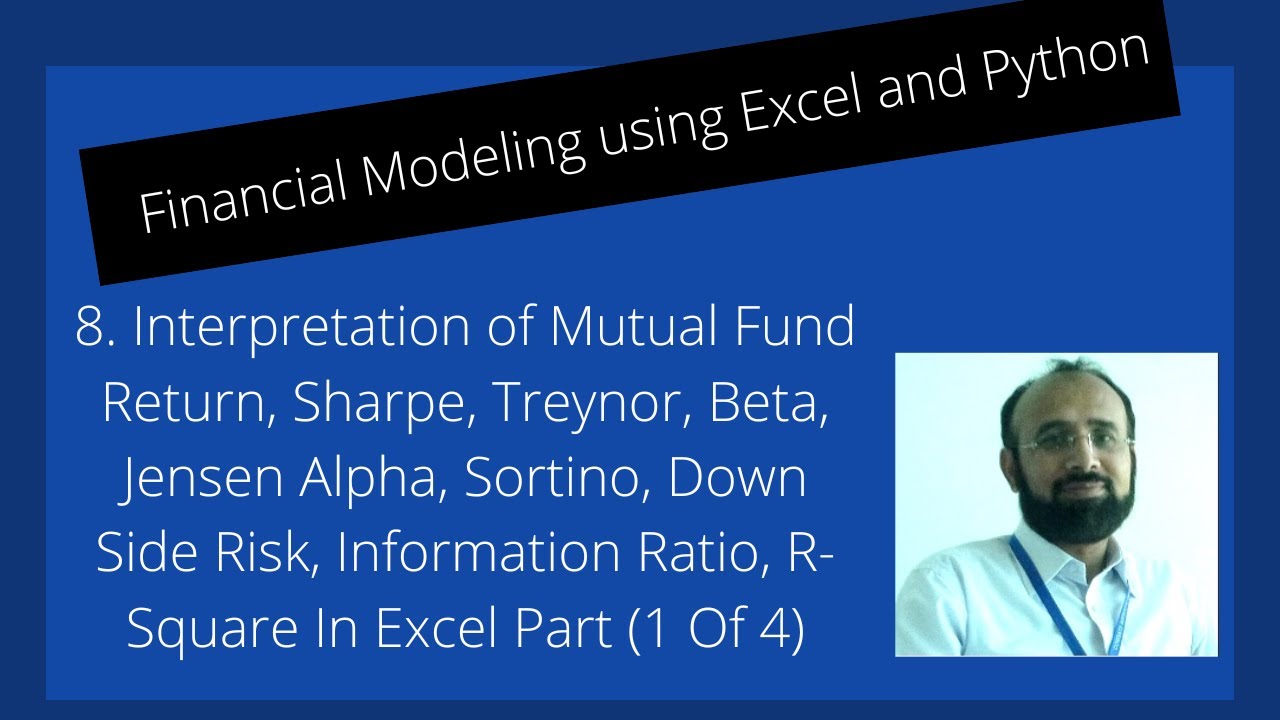 Financial Modeling using Excel and Python

8. Interpretation of Mutual Fund Return, Sharpe, Treynor, Beta, Jensen Alpha, Sortino, Down Side Risk, Information Ratio, R-Square In Excel Part (1 Of 4)